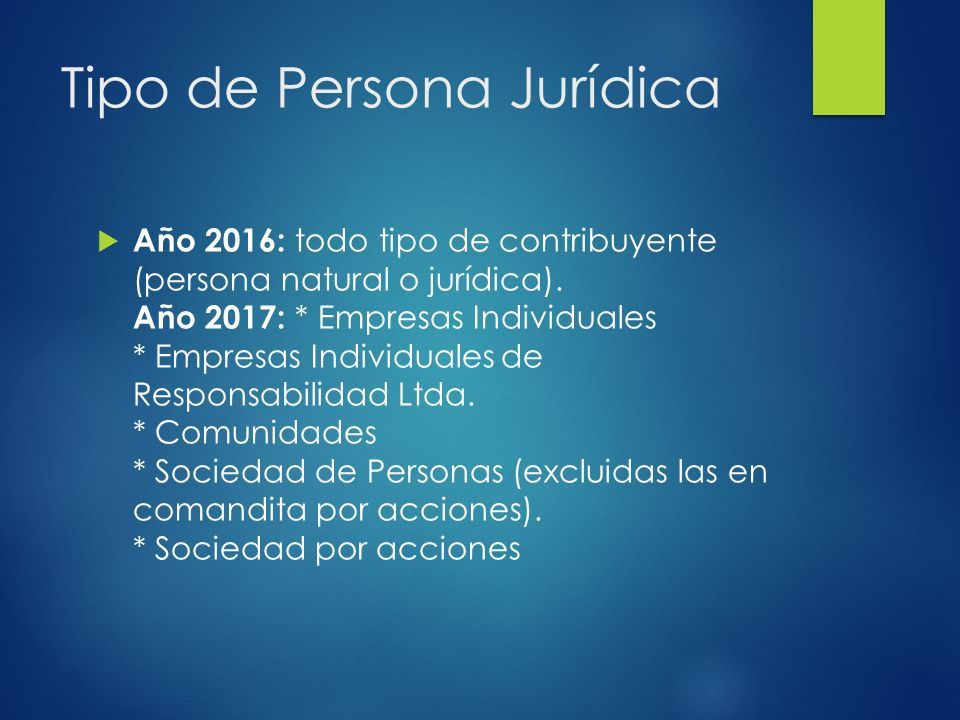 Tipo de Persona Jurídica

Año 2016: todo tipo de contribuyente (persona natural o jurídica).
Año 2017: * Empresas Individuales
* Empresas Individuales de Responsabilidad Ltda.
* Comunidades
* Sociedad de Personas (excluidas las en comandita por acciones).
* Sociedad por acciones